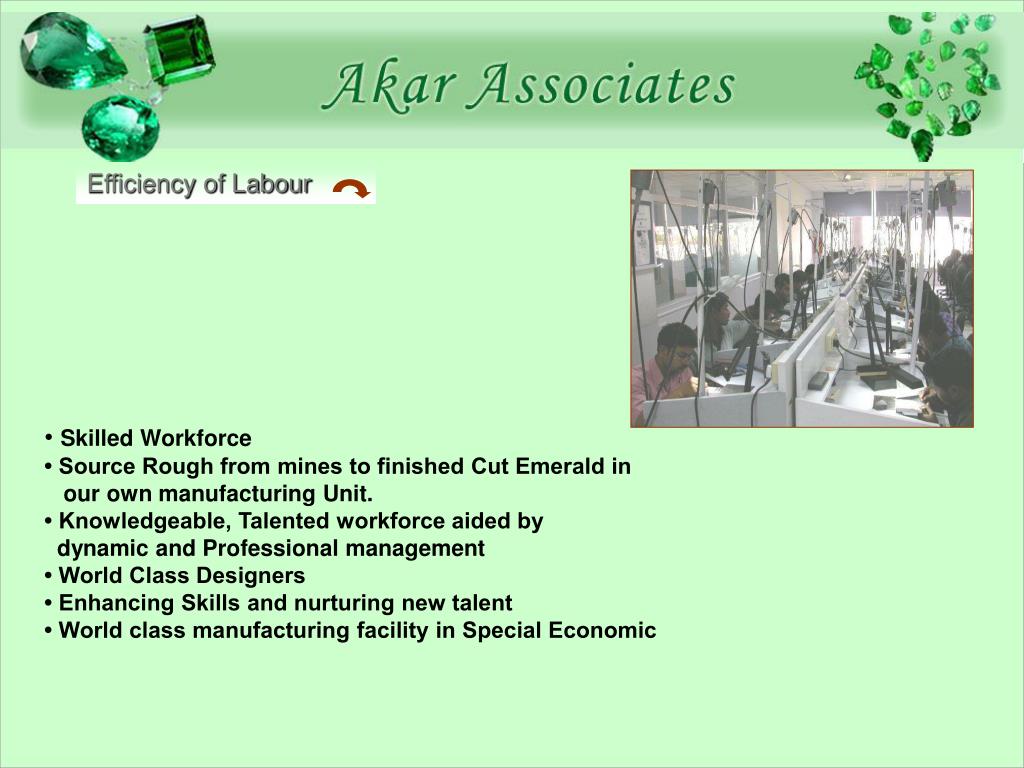 Akar Associates

Efficiency of Labour

• Skilled Workforce
• Source Rough from mines to finished Cut Emerald in our own manufacturing Unit.
• Knowledgeable, Talented workforce aided by dynamic and Professional management
• World Class Designers
• Enhancing Skills and nurturing new talent
• World class manufacturing facility in Special Economic